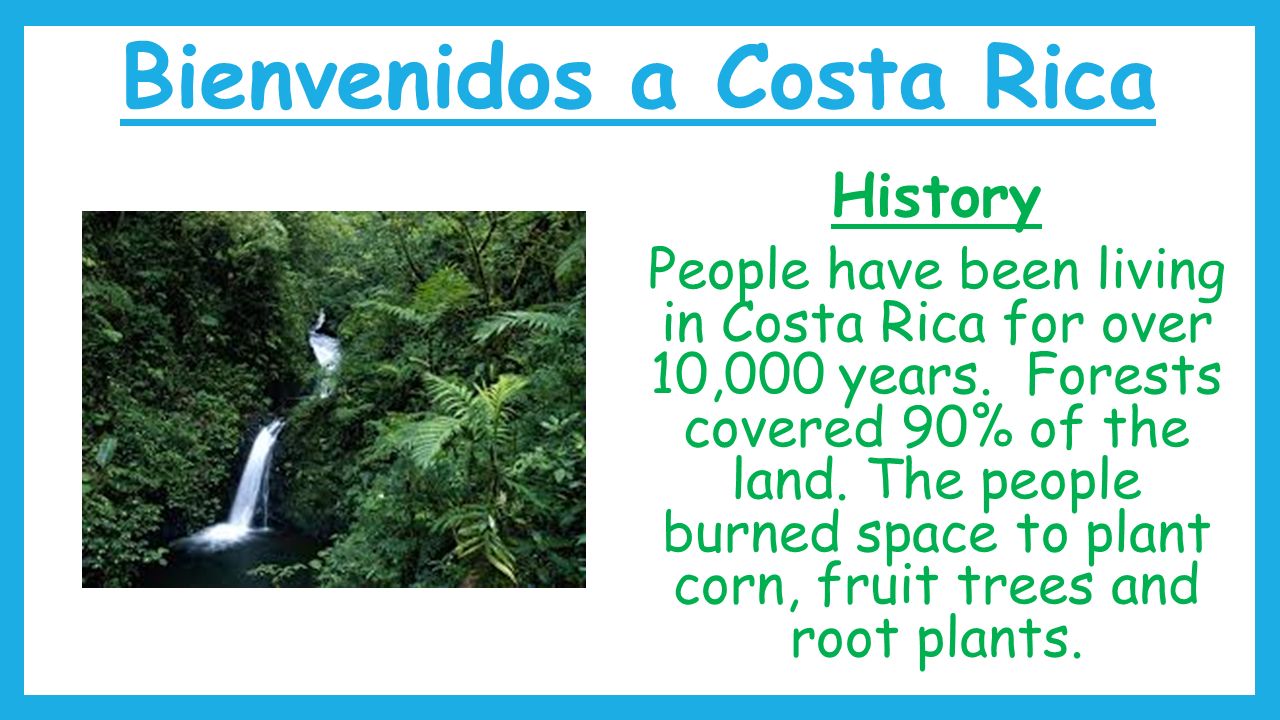 Bienvenidos a Costa Rica

History

People have been living in Costa Rica for over 10,000 years. Forests covered 90% of the land. The people burned space to plant corn, fruit trees and root plants.